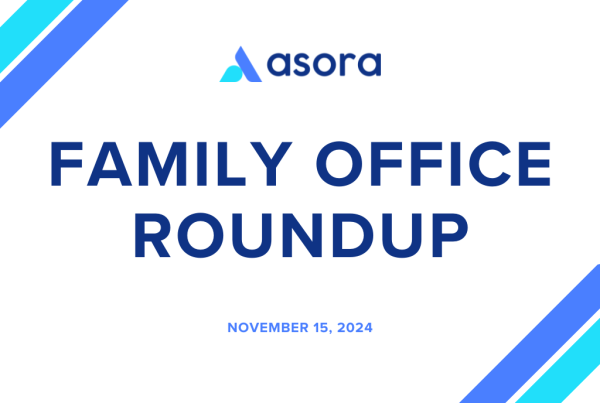 asora

FAMILY OFFICE ROUNDUP

NOVEMBER 15, 2024